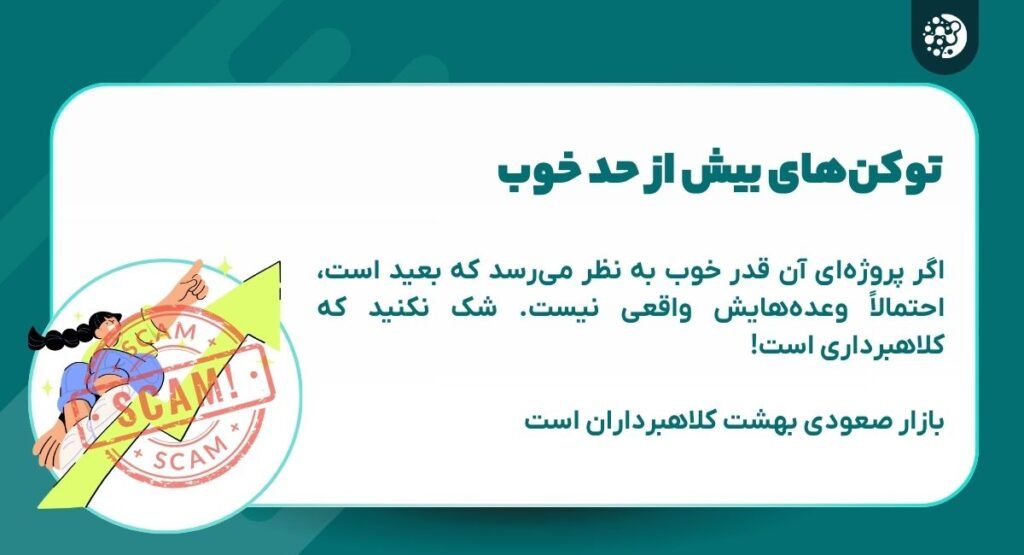 توکن‌های بیش از حد خوب

اگر پروژه‌ای آن قدر خوب به نظر می‌رسد که بعید است، احتمالاً وعده‌هایش واقعی نیست. شک نکنید که کلاهبرداری است!

بازار صعودی بهشت کلاهبرداران است

SCAM
SCAM!
SCAM